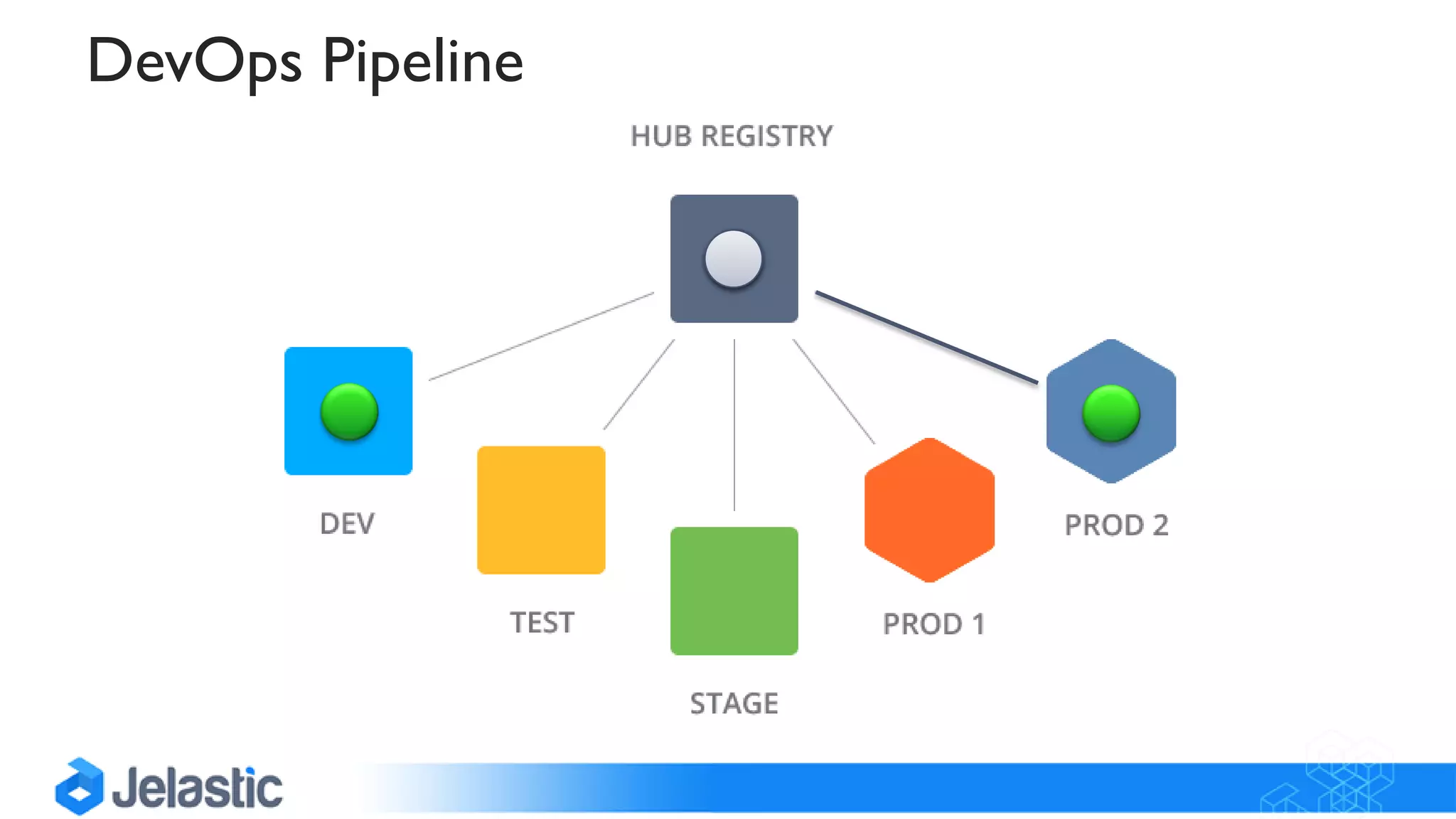 DevOps Pipeline

HUB REGISTRY

DEV

TEST

STAGE

PROD 1

PROD 2

Jelastic